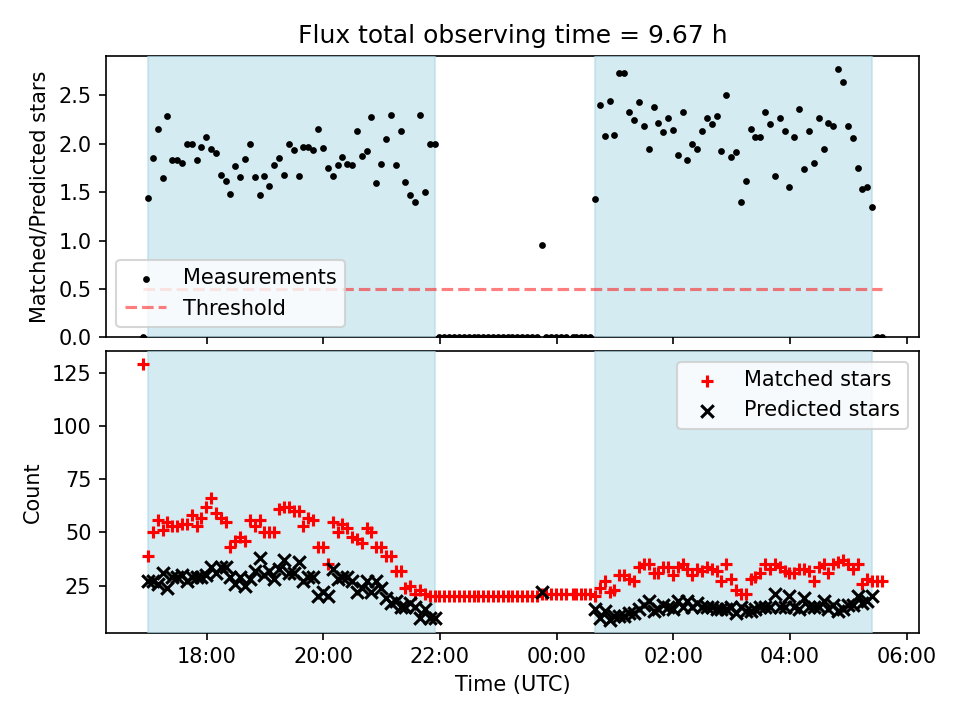 Flux total observing time = 9.67 h

Matched/Predicted stars

2.5
2.0
1.5
1.0
0.5
0.0

Measurements
Threshold

Count

125
100
75
50
25

Matched stars
Predicted stars

18:00
20:00
22:00
00:00
02:00
04:00
06:00

Time (UTC)